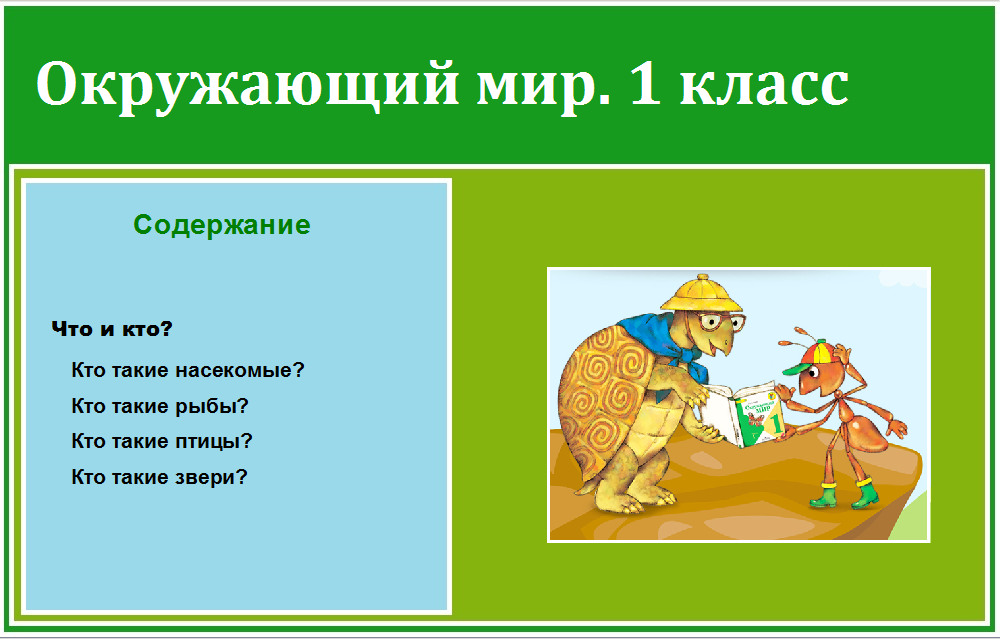 Окружающий мир. 1 класс

Содержание

Что и кто?

Кто такие насекомые?

Кто такие рыбы?

Кто такие птицы?

Кто такие звери?